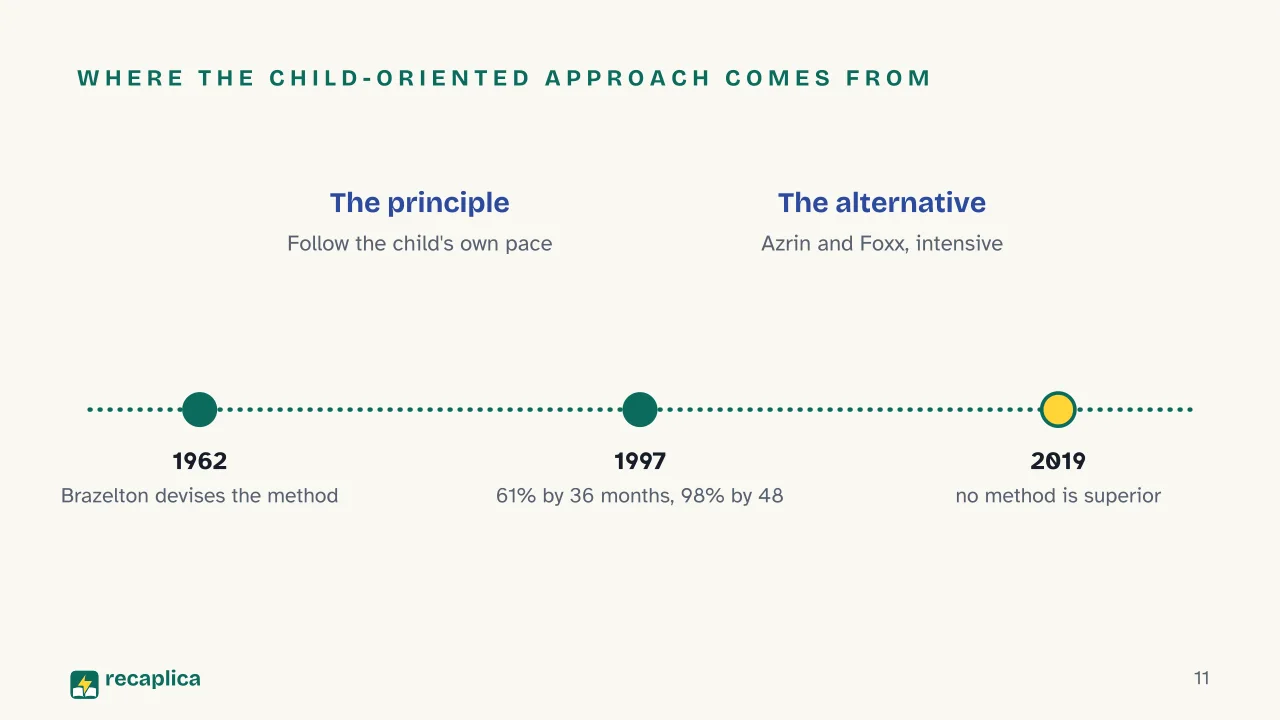 WHERE THE CHILD-ORIENTED APPROACH COMES FROM

The principle
Follow the child's own pace

The alternative
Azrin and Foxx, intensive

1962
Brazelton devises the method

1997
61% by 36 months, 98% by 48

2019
no method is superior

recaplica

11